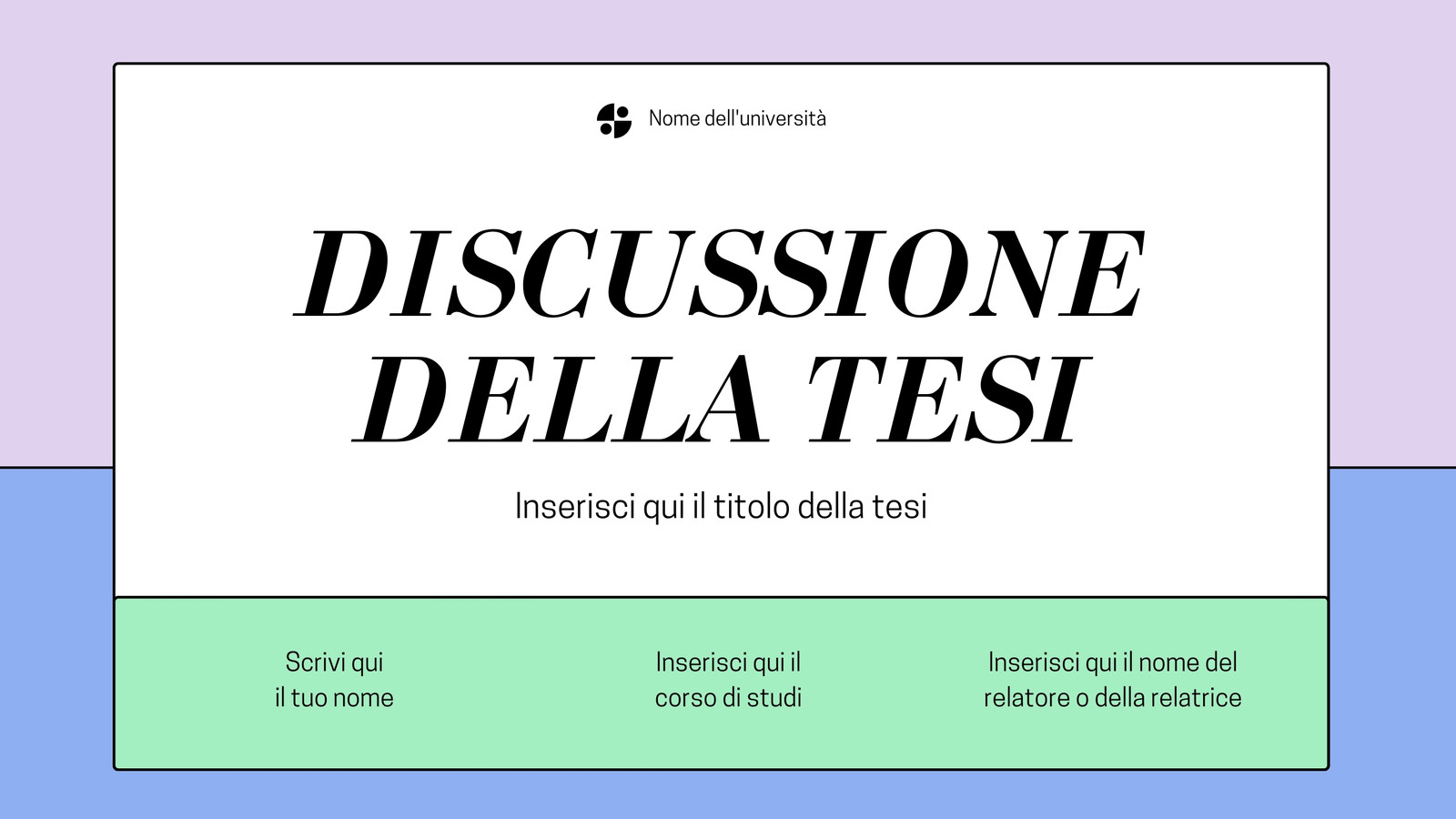 Nome dell'università

DISCUSSIONE
DELLA TESI

Inserisci qui il titolo della tesi

Scrivi qui
il tuo nome

Inserisci qui il
corso di studi

Inserisci qui il nome del
relatore o della relatrice